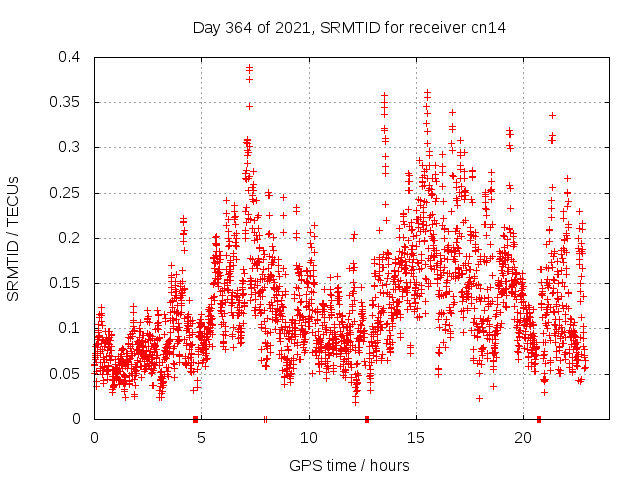 Day 364 of 2021, SRMTID for receiver cn14

SRMTID / TECUs

0.4
0.35
0.3
0.25
0.2
0.15
0.1
0.05
0

0
5
10
15
20

GPS time / hours